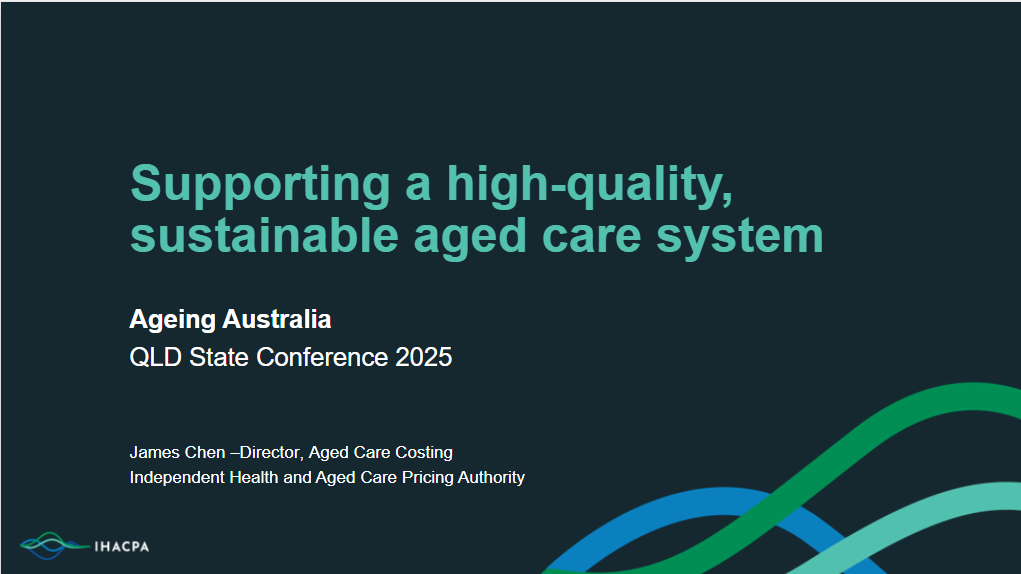 Supporting a high-quality, sustainable aged care system

Ageing Australia
QLD State Conference 2025

James Chen –Director, Aged Care Costing
Independent Health and Aged Care Pricing Authority

IHACPA